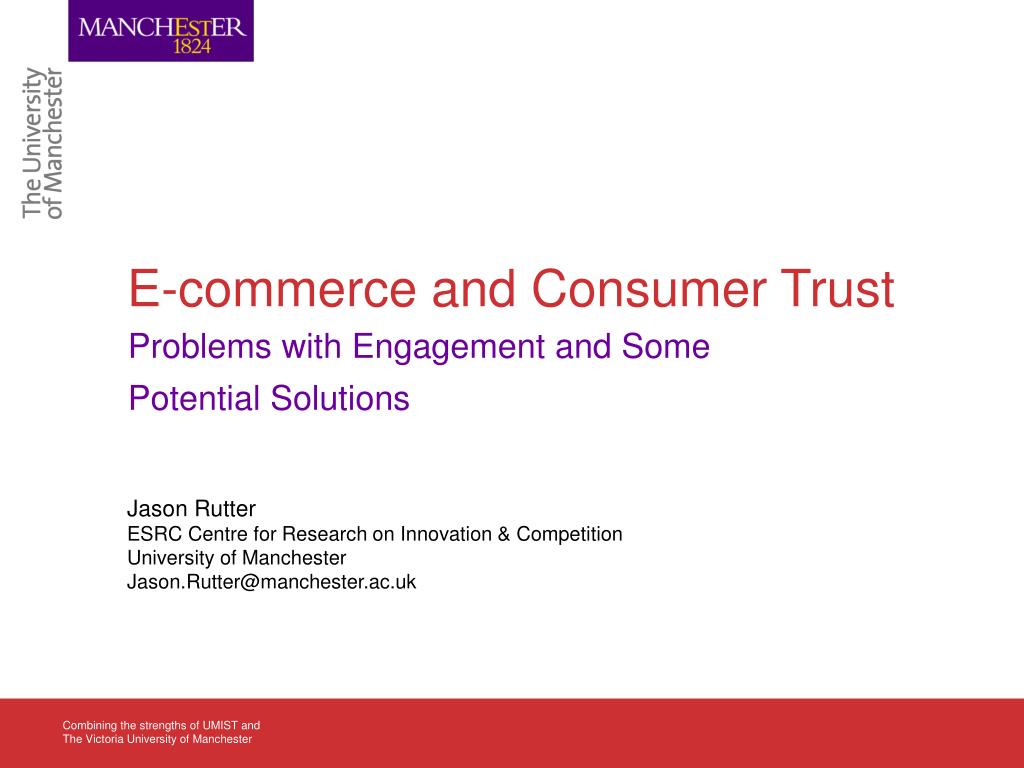 MANCHESTER
1824

The University
of Manchester

E-commerce and Consumer Trust

Problems with Engagement and Some Potential Solutions

Jason Rutter
ESRC Centre for Research on Innovation & Competition
University of Manchester
Jason.Rutter@manchester.ac.uk

Combining the strengths of UMIST and
The Victoria University of Manchester